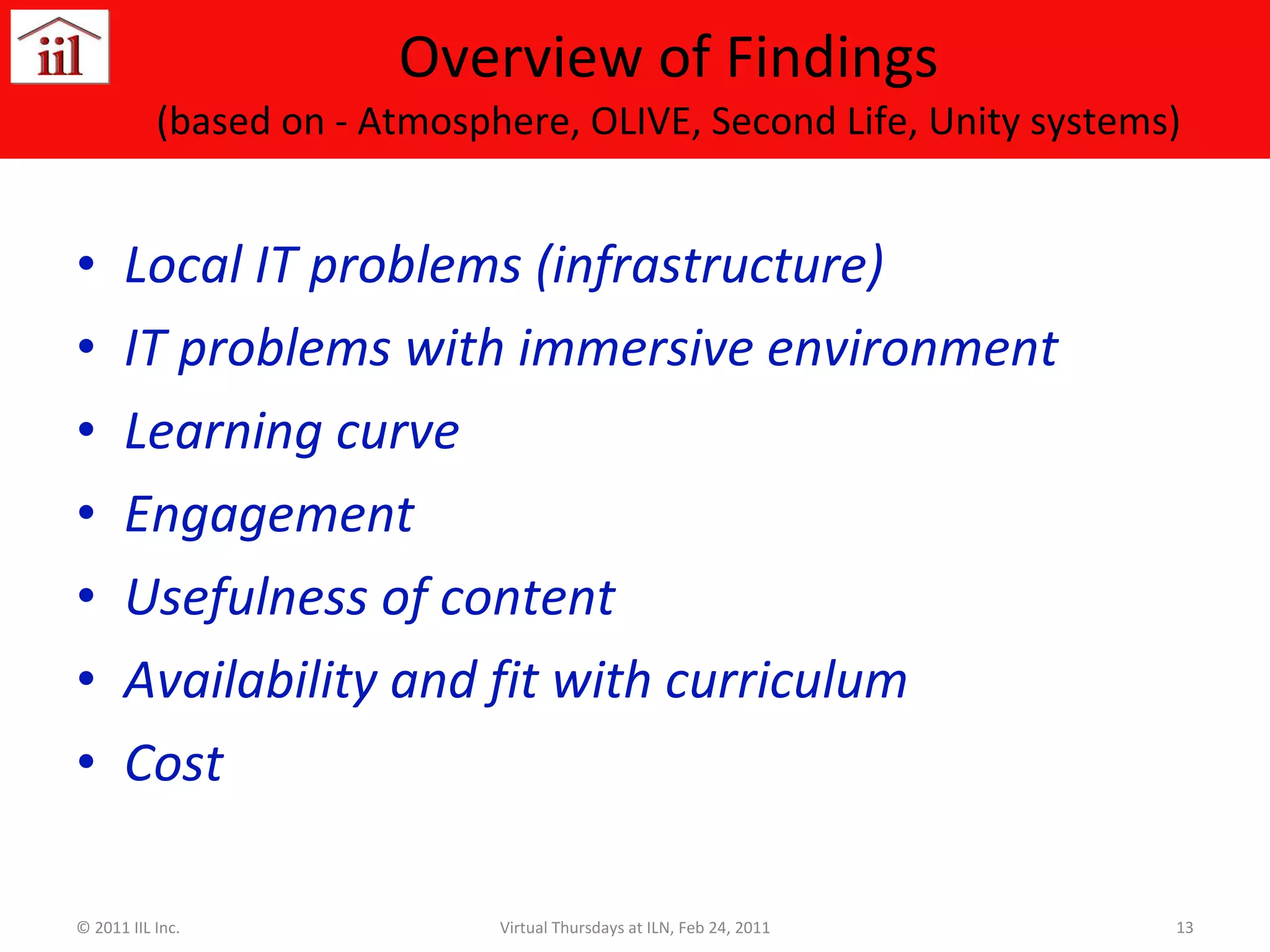 iil

Overview of Findings
(based on - Atmosphere, OLIVE, Second Life, Unity systems)

• Local IT problems (infrastructure)
• IT problems with immersive environment
• Learning curve
• Engagement
• Usefulness of content
• Availability and fit with curriculum
• Cost

© 2011 IIL Inc.
Virtual Thursdays at ILN, Feb 24, 2011
13